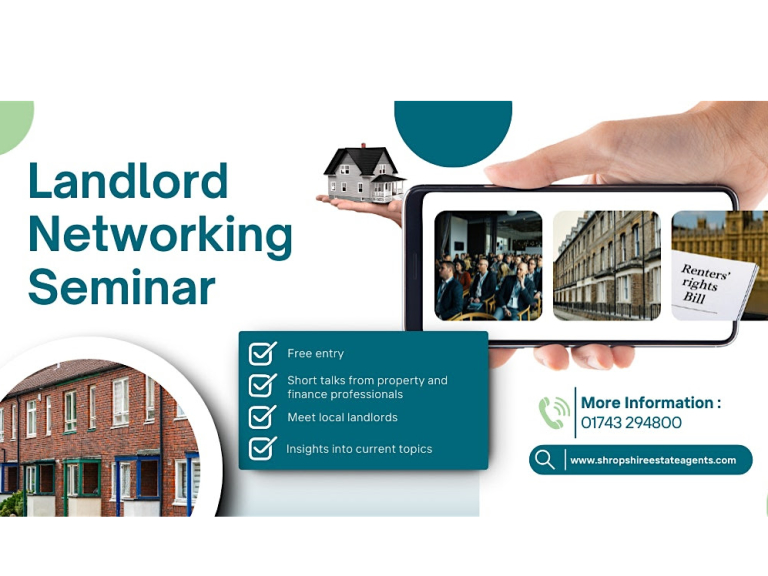 Landlord Networking Seminar

Renters' rights Bill

Free entry

Short talks from property and finance professionals

Meet local landlords

Insights into current topics

More Information :
01743 294800

www.shropshireestateagents.com